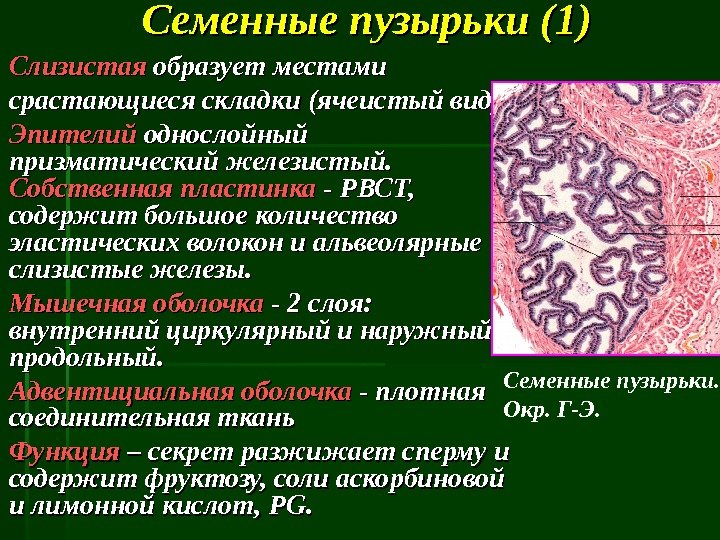 Семенные пузырьки (1)

Слизистая образует местами срастающиеся складки (ячеистый вид

Эпителий однослойный призматический железистый.

Собственная пластинка - РВСТ, содержит большое количество эластических волокон и альвеолярные слизистые железы.

Мышечная оболочка - 2 слоя: внутренний циркулярный и наружный продольный.

Адвентициальная оболочка - плотная соединительная ткань

Функция – секрет разжижает сперму и содержит фруктозу, соли аскорбиновой и лимонной кислот, PG.

Семенные пузырьки. Окр. Г-Э.